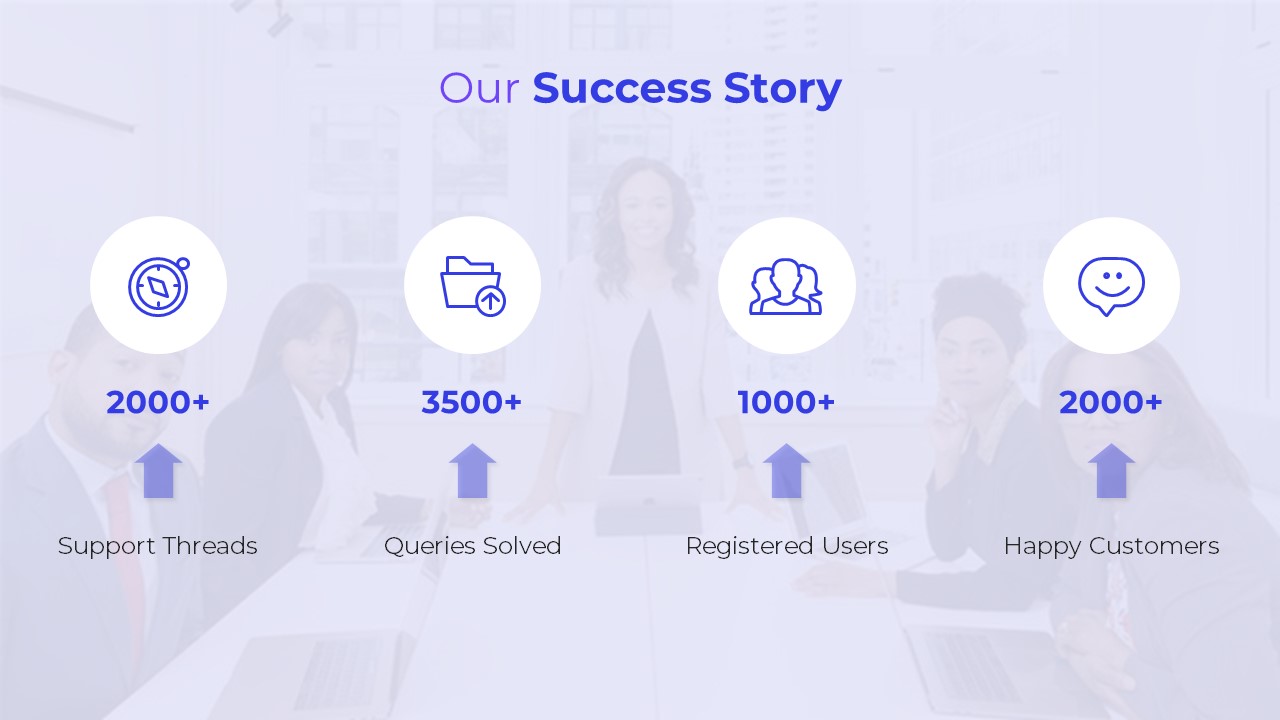 Our Success Story

2000+

Support Threads

3500+

Queries Solved

1000+

Registered Users

2000+

Happy Customers